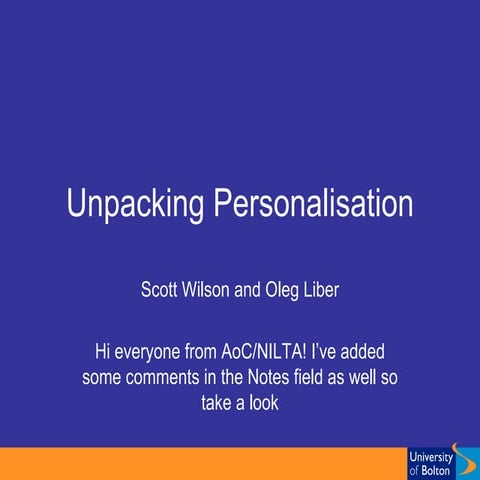 Unpacking Personalisation

Scott Wilson and Oleg Liber

Hi everyone from AoC/NILTA! I've added some comments in the Notes field as well so take a look

University of Bolton